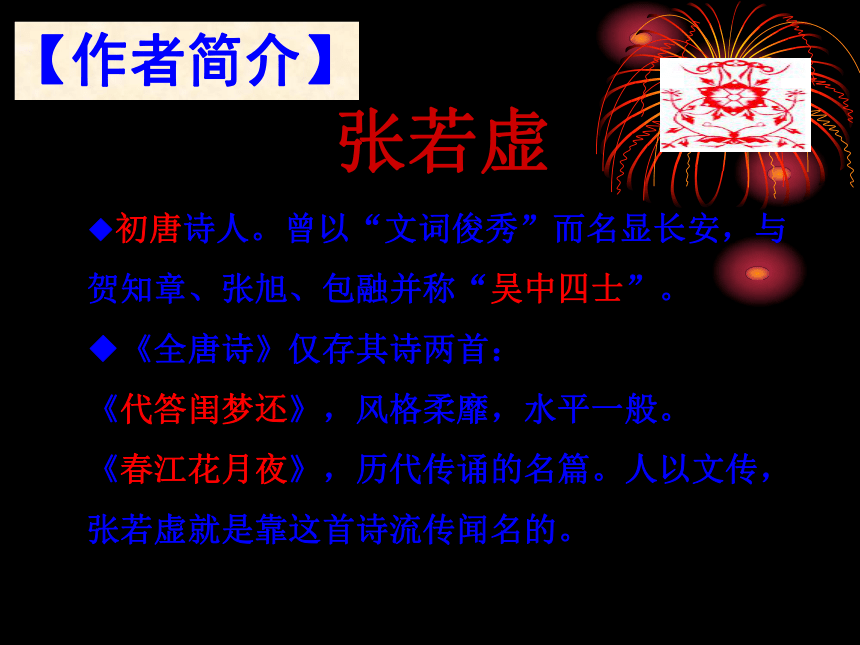 【作者简介】

张若虚

◆初唐诗人。曾以“文词俊秀”而名显长安，与贺知章、张旭、包融并称“吴中四士”。

◆《全唐诗》仅存其诗两首：

《代答闺梦还》，风格柔靡，水平一般。

《春江花月夜》，历代传诵的名篇。人以文传，张若虚就是靠这首诗流传闻名的。